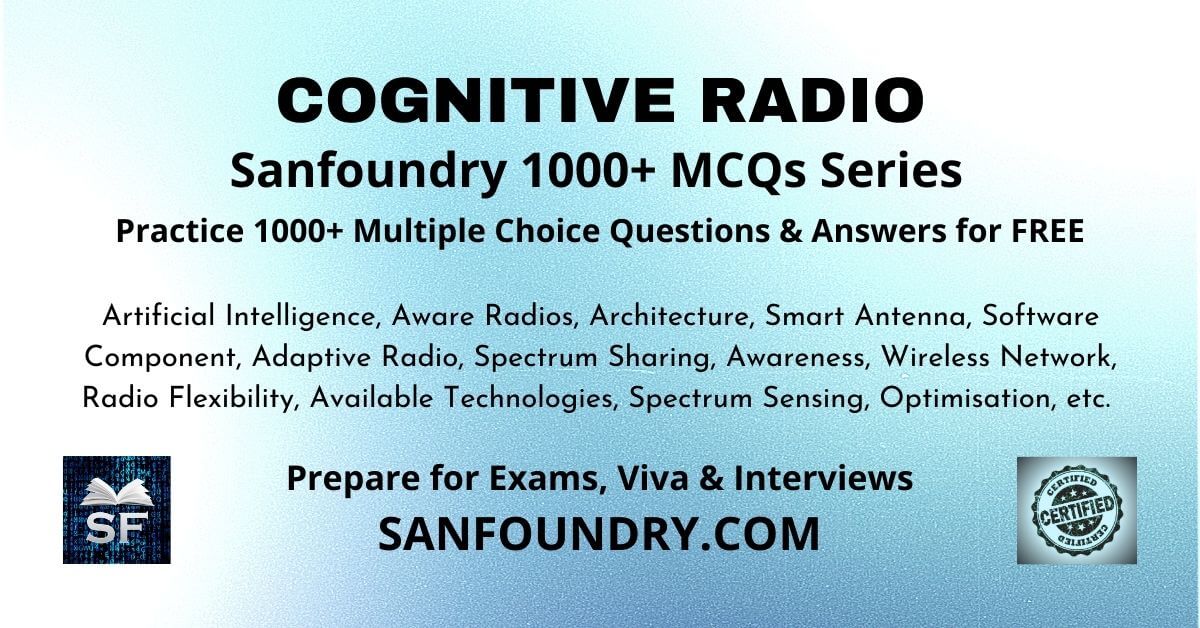 COGNITIVE RADIO
Sanfoundry 1000+ MCQs Series
Practice 1000+ Multiple Choice Questions & Answers for FREE

Artificial Intelligence, Aware Radios, Architecture, Smart Antenna, Software Component, Adaptive Radio, Spectrum Sharing, Awareness, Wireless Network, Radio Flexibility, Available Technologies, Spectrum Sensing, Optimisation, etc.

SF

Prepare for Exams, Viva & Interviews
SANFOUNDRY.COM

CERTIFIED CERTIFIED CERTIFIED